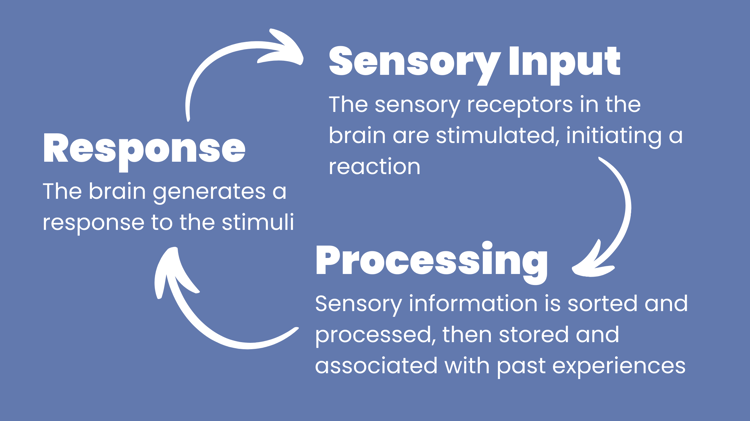 Sensory Input
The sensory receptors in the brain are stimulated, initiating a reaction

Processing
Sensory information is sorted and processed, then stored and associated with past experiences

Response
The brain generates a response to the stimuli